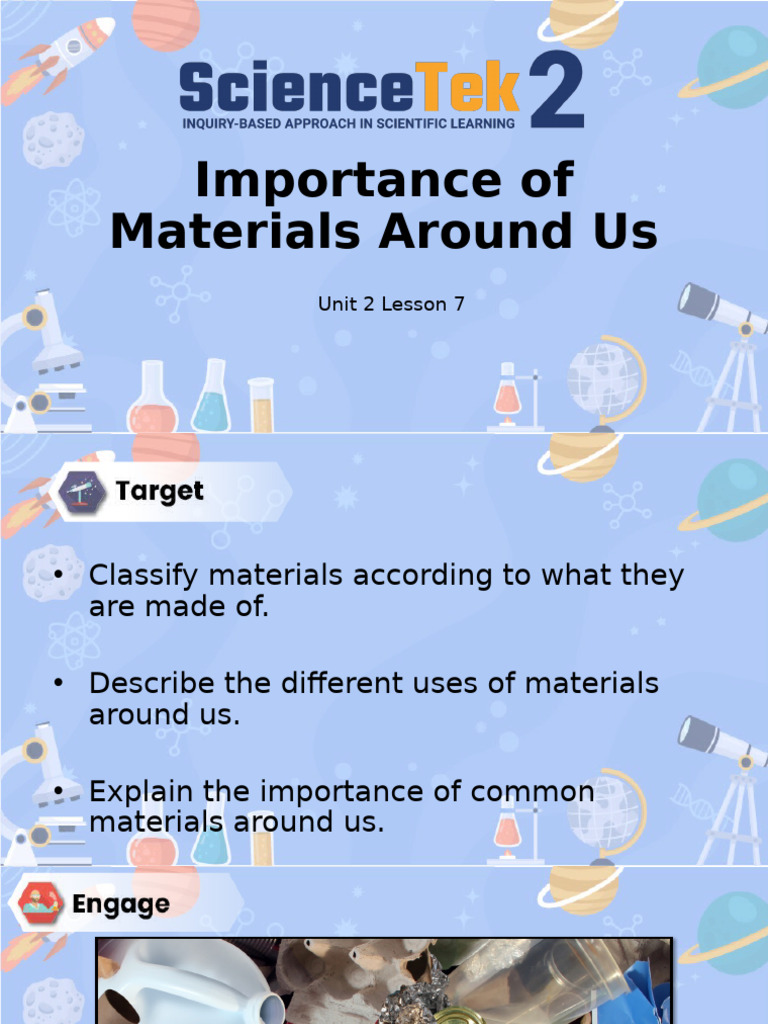 ScienceTek 2
INQUIRY-BASED APPROACH IN SCIENTIFIC LEARNING

Importance of Materials Around Us

Unit 2 Lesson 7

Target

• Classify materials according to what they are made of.

• Describe the different uses of materials around us.

• Explain the importance of common materials around us.

Engage